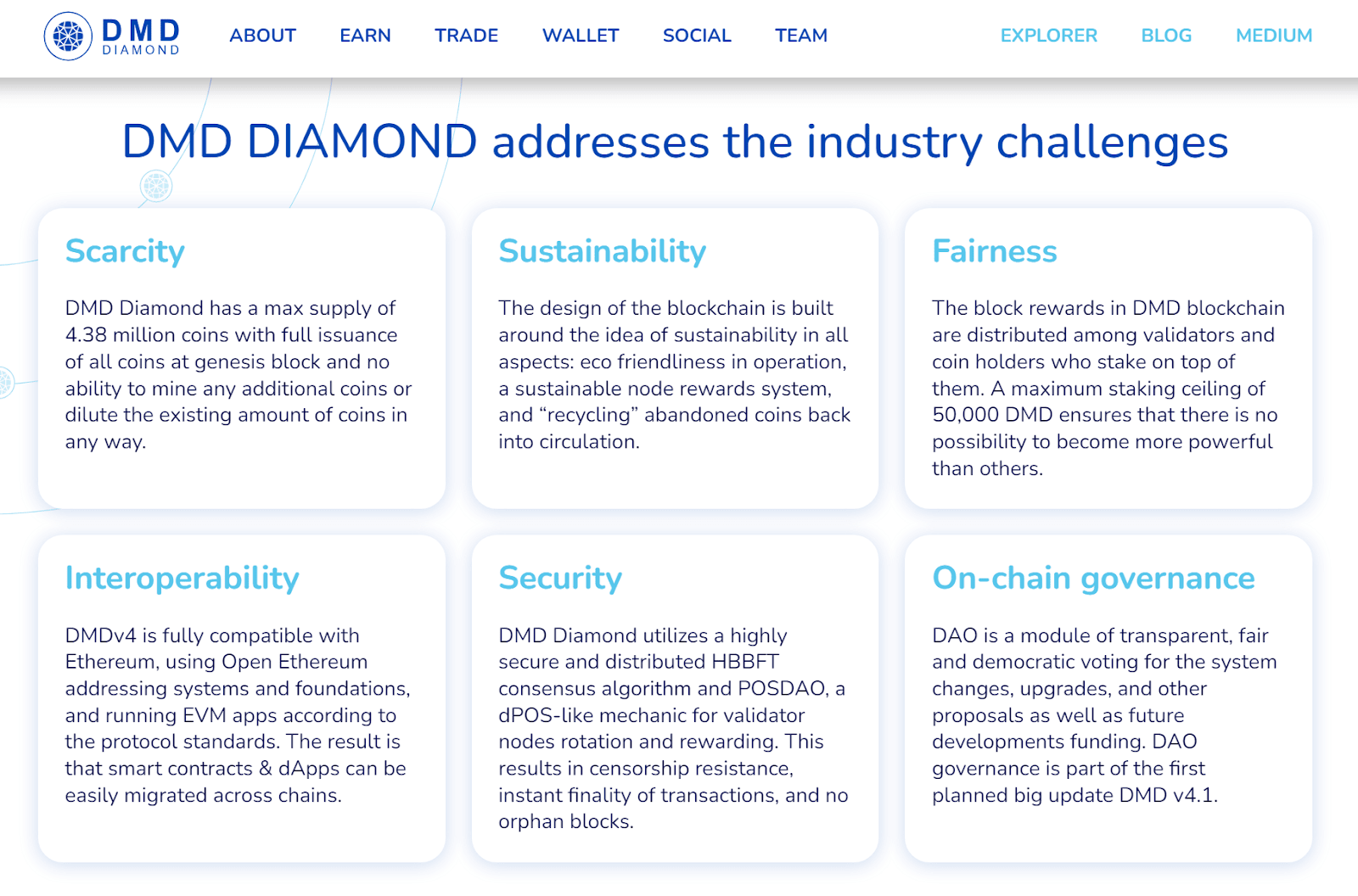 DMD DIAMOND

ABOUT EARN TRADE WALLET SOCIAL TEAM EXPLORER BLOG MEDIUM

DMD DIAMOND addresses the industry challenges

Scarcity

DMD Diamond has a max supply of 4.38 million coins with full issuance of all coins at genesis block and no ability to mine any additional coins or dilute the existing amount of coins in any way.

Sustainability

The design of the blockchain is built around the idea of sustainability in all aspects: eco friendliness in operation, a sustainable node rewards system, and “recycling” abandoned coins back into circulation.

Fairness

The block rewards in DMD blockchain are distributed among validators and coin holders who stake on top of them. A maximum staking ceiling of 50,000 DMD ensures that there is no possibility to become more powerful than others.

Interoperability

DMDv4 is fully compatible with Ethereum, using Open Ethereum addressing systems and foundations, and running EVM apps according to the protocol standards. The result is that smart contracts & dApps can be easily migrated across chains.

Security

DMD Diamond utilizes a highly secure and distributed HBBFT consensus algorithm and POSDAO, a dPOS-like mechanic for validator nodes rotation and rewarding. This results in censorship resistance, instant finality of transactions, and no orphan blocks.

On-chain governance

DAO is a module of transparent, fair and democratic voting for the system changes, upgrades, and other proposals as well as future developments funding. DAO governance is part of the first planned big update DMD v4.1.